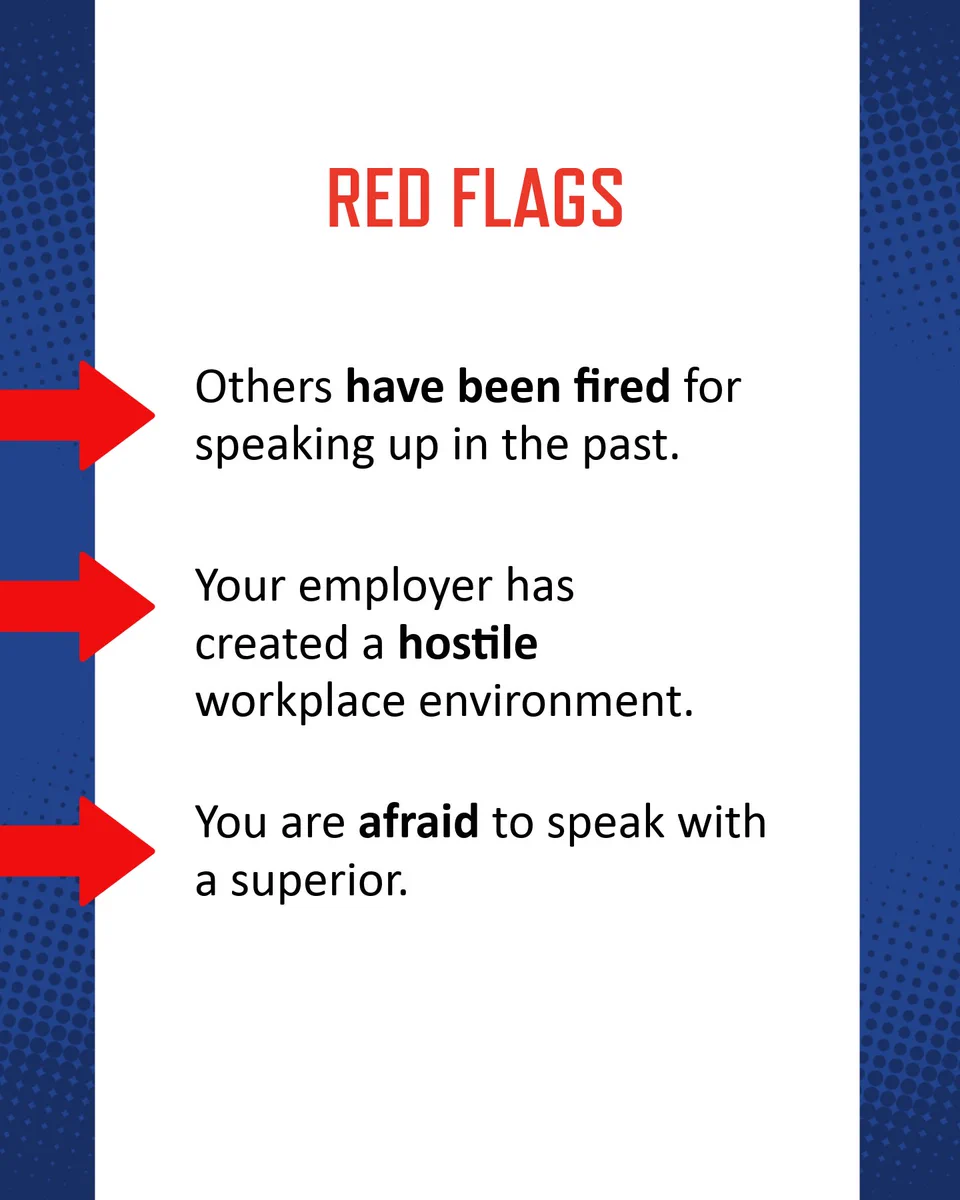 RED FLAGS

Others have been fired for speaking up in the past.

Your employer has created a hostile workplace environment.

You are afraid to speak with a superior.